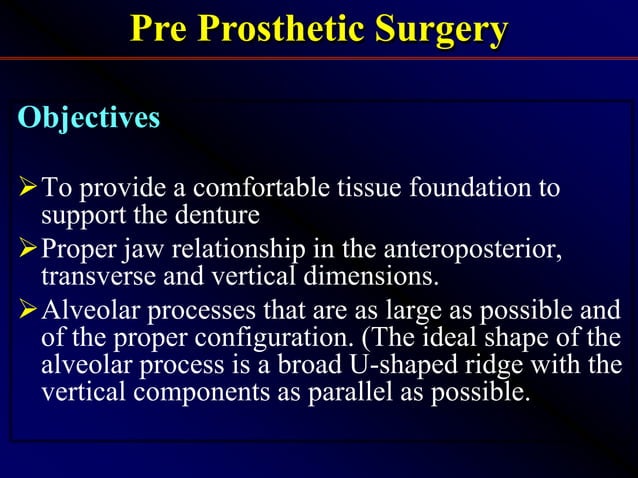 Pre Prosthetic Surgery

Objectives

➢ To provide a comfortable tissue foundation to support the denture

➢ Proper jaw relationship in the anteroposterior, transverse and vertical dimensions.

➢ Alveolar processes that are as large as possible and of the proper configuration. (The ideal shape of the alveolar process is a broad U-shaped ridge with the vertical components as parallel as possible.